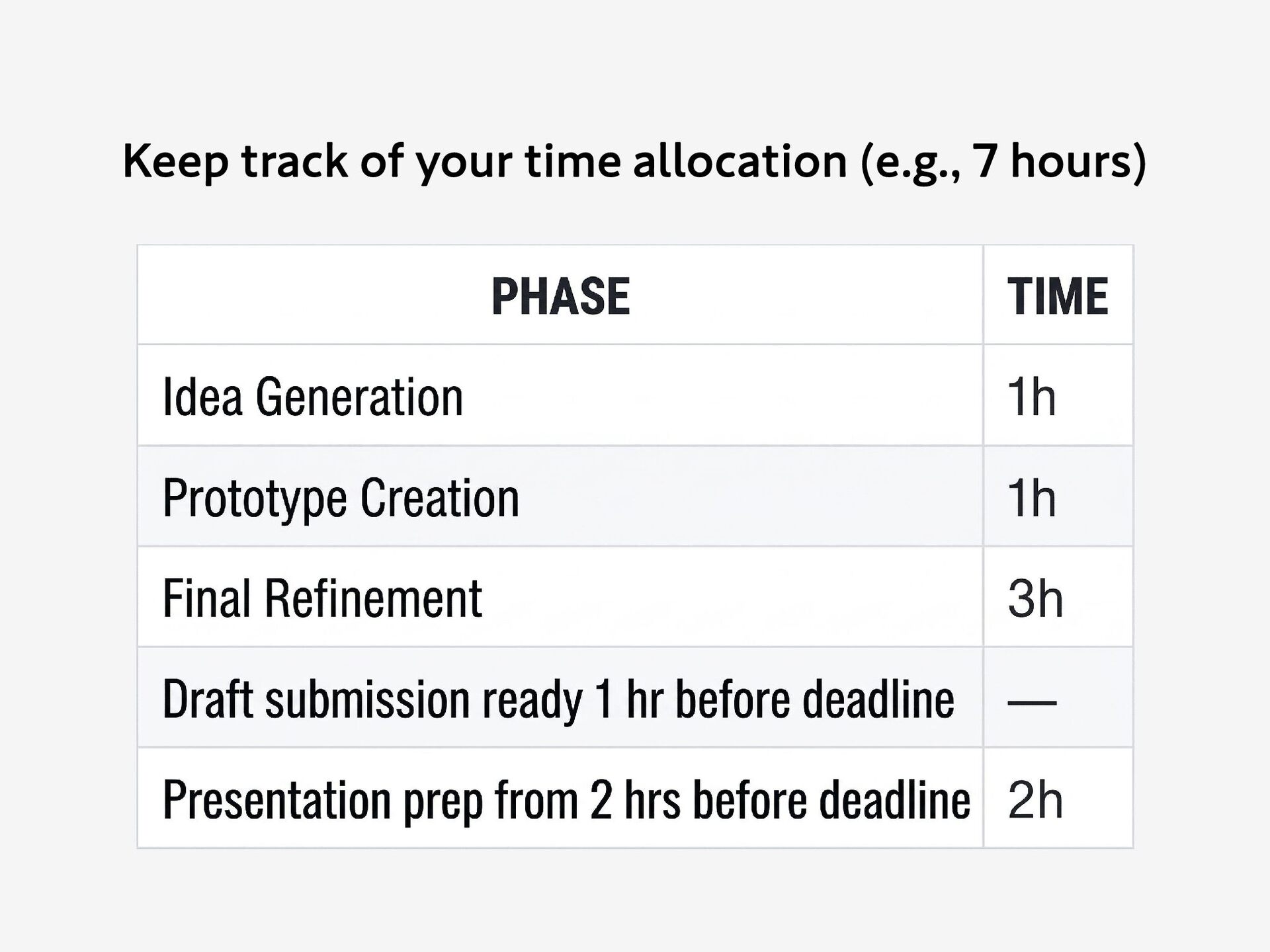 Keep track of your time allocation (e.g., 7 hours)

| PHASE | TIME |
|---|---|
| Idea Generation | 1h |
| Prototype Creation | 1h |
| Final Refinement | 3h |
| Draft submission ready 1 hr before deadline | — |
| Presentation prep from 2 hrs before deadline | 2h |